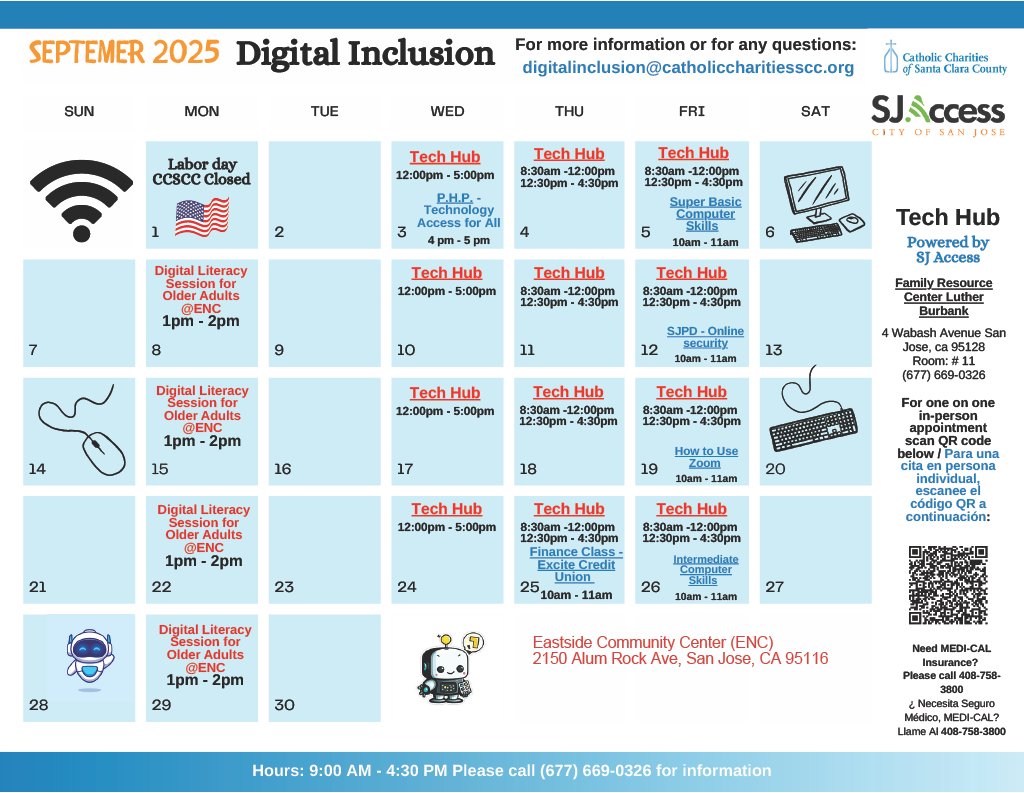 SEPTEMER 2025 Digital Inclusion

For more information or for any questions:
digitalinclusion@catholiccharitiesscc.org

Catholic Charities of Santa Clara County

SJ Access
CITY OF SAN JOSE

| SUN | MON | TUE | WED | THU | FRI | SAT |
|---|---|---|---|---|---|---|
|  | Labor day CCSCC Closed 1 | 2 | Tech Hub 12:00pm - 5:00pm P.H.P. - Technology Access for All 4 pm - 5 pm 3 | Tech Hub 8:30am -12:00pm 12:30pm - 4:30pm 4 | Tech Hub 8:30am -12:00pm 12:30pm - 4:30pm Super Basic Computer Skills 10am - 11am 5 | 6 |
| 7 | Digital Literacy Session for Older Adults @ENC 1pm - 2pm 8 | 9 | Tech Hub 12:00pm - 5:00pm 10 | Tech Hub 8:30am -12:00pm 12:30pm - 4:30pm 11 | Tech Hub 8:30am -12:00pm 12:30pm - 4:30pm SJPD - Online security 10am - 11am 12 | 13 |
| 14 | Digital Literacy Session for Older Adults @ENC 1pm - 2pm 15 | 16 | Tech Hub 12:00pm - 5:00pm 17 | Tech Hub 8:30am -12:00pm 12:30pm - 4:30pm 18 | Tech Hub 8:30am -12:00pm 12:30pm - 4:30pm How to Use Zoom 10am - 11am 19 | 20 |
| 21 | Digital Literacy Session for Older Adults @ENC 1pm - 2pm 22 | 23 | Tech Hub 12:00pm - 5:00pm 24 | Tech Hub 8:30am -12:00pm 12:30pm - 4:30pm Finance Class - Excite Credit Union 10am - 11am 25 | Tech Hub 8:30am -12:00pm 12:30pm - 4:30pm Intermediate Computer Skills 10am - 11am 26 | 27 |
| 28 | Digital Literacy Session for Older Adults @ENC 1pm - 2pm 29 | 30 |  |  |  |  |

Eastside Community Center (ENC)
2150 Alum Rock Ave, San Jose, CA 95116

Tech Hub
Powered by SJ Access

Family Resource Center Luther Burbank

4 Wabash Avenue San Jose, ca 95128
Room: # 11
(677) 669-0326

For one on one in-person appointment scan QR code below / Para una cita en persona individual, escanee el código QR a continuación:

Need MEDI-CAL Insurance? Please call 408-758-3800
¿ Necesita Seguro Médico, MEDI-CAL? Llame Al 408-758-3800

Hours: 9:00 AM - 4:30 PM Please call (677) 669-0326 for information